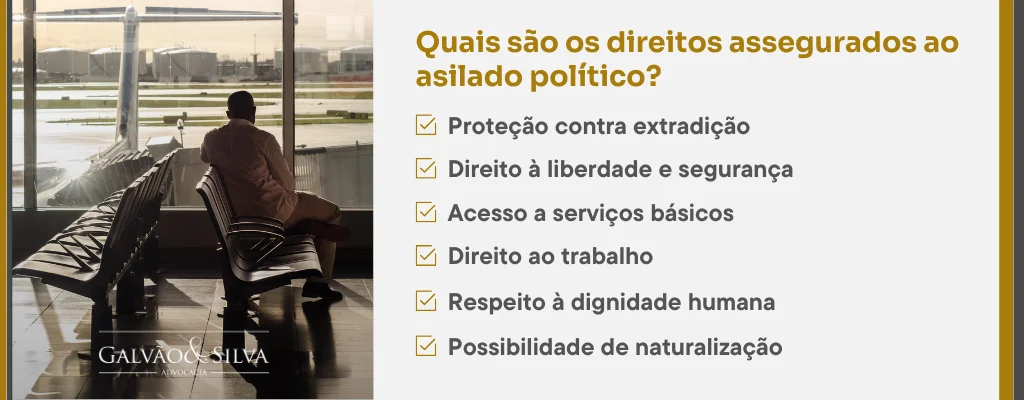 Quais são os direitos assegurados ao asilado político?

Proteção contra extradição

Direito à liberdade e segurança

Acesso a serviços básicos

Direito ao trabalho

Respeito à dignidade humana

Possibilidade de naturalização

GALVÃO & SILVA
ADVOCACIA